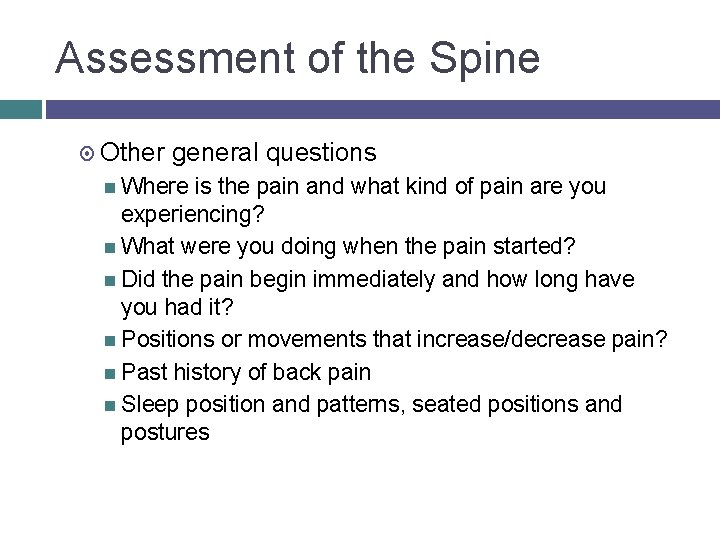 Assessment of the Spine

Other general questions

Where is the pain and what kind of pain are you experiencing?

What were you doing when the pain started?

Did the pain begin immediately and how long have you had it?

Positions or movements that increase/decrease pain?

Past history of back pain

Sleep position and patterns, seated positions and postures